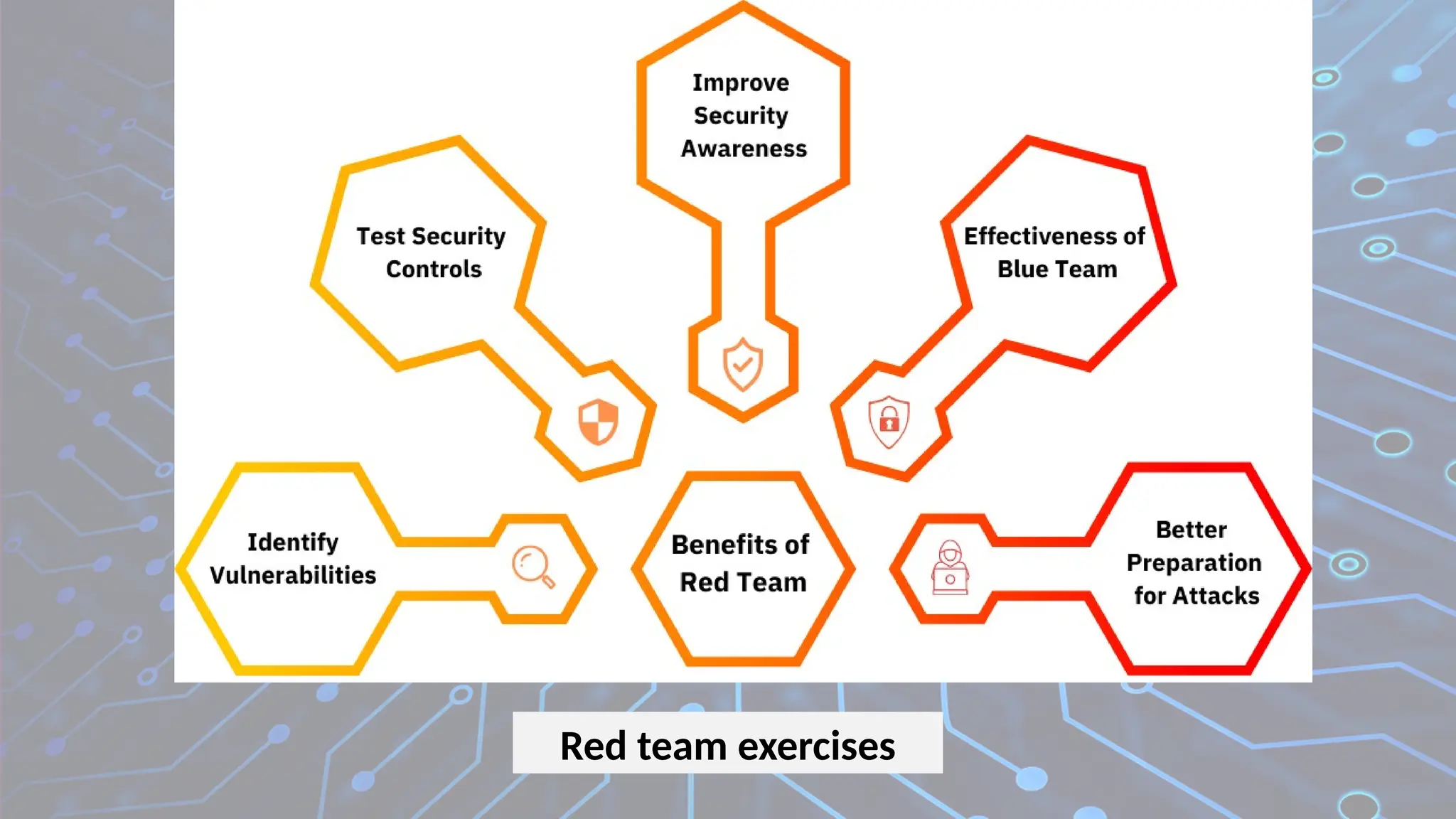 Improve Security Awareness

Test Security Controls

Effectiveness of Blue Team

Identify Vulnerabilities

Benefits of Red Team

Better Preparation for Attacks

Red team exercises